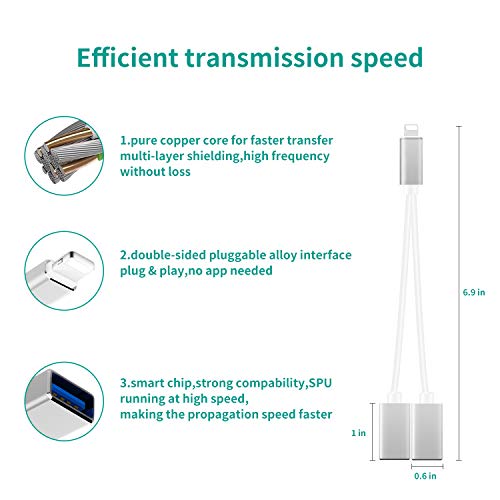 Efficient transmission speed

1.pure copper core for faster transfer multi-layer shielding,high frequency without loss

2.double-sided pluggable alloy interface plug & play,no app needed

3.smart chip,strong compability,SPU running at high speed, making the propagation speed faster

6.9 in

1 in

0.6 in